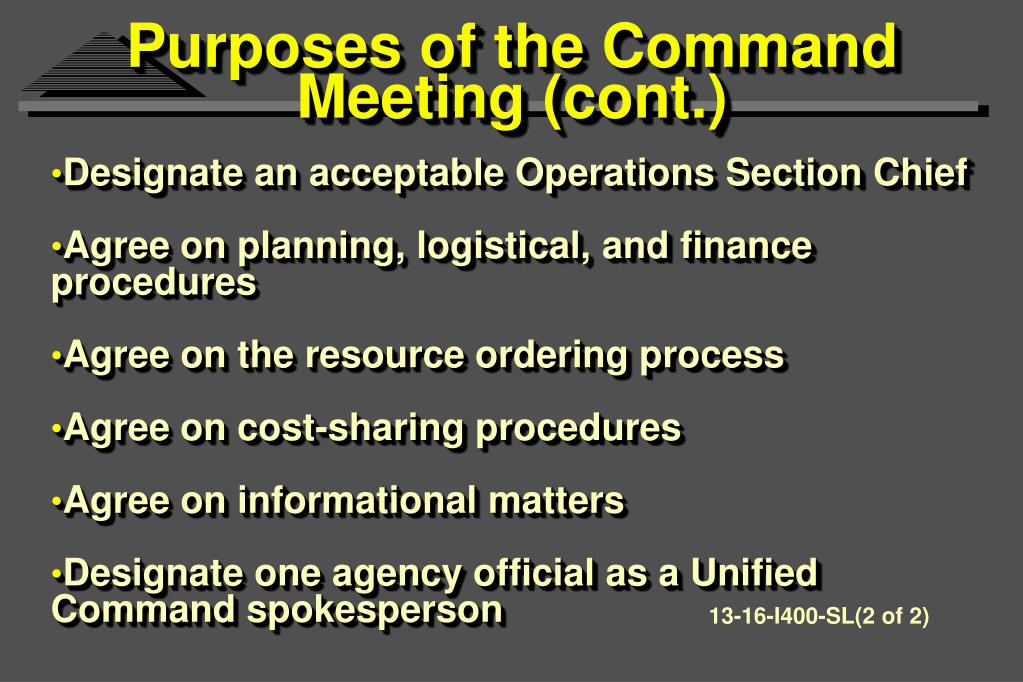 Purposes of the Command Meeting (cont.)

•Designate an acceptable Operations Section Chief

•Agree on planning, logistical, and finance procedures

•Agree on the resource ordering process

•Agree on cost-sharing procedures

•Agree on informational matters

•Designate one agency official as a Unified Command spokesperson

13-16-I400-SL(2 of 2)